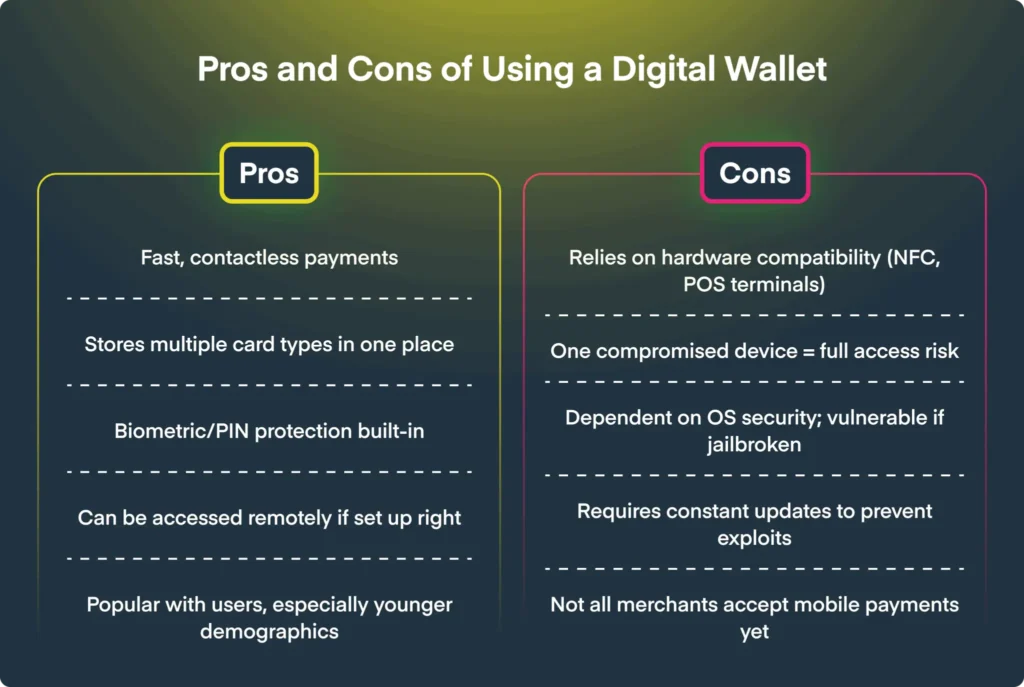 Pros and Cons of Using a Digital Wallet

Pros

Fast, contactless payments

Stores multiple card types in one place

Biometric/PIN protection built-in

Can be accessed remotely if set up right

Popular with users, especially younger demographics

Cons

Relies on hardware compatibility (NFC, POS terminals)

One compromised device = full access risk

Dependent on OS security; vulnerable if jailbroken

Requires constant updates to prevent exploits

Not all merchants accept mobile payments yet